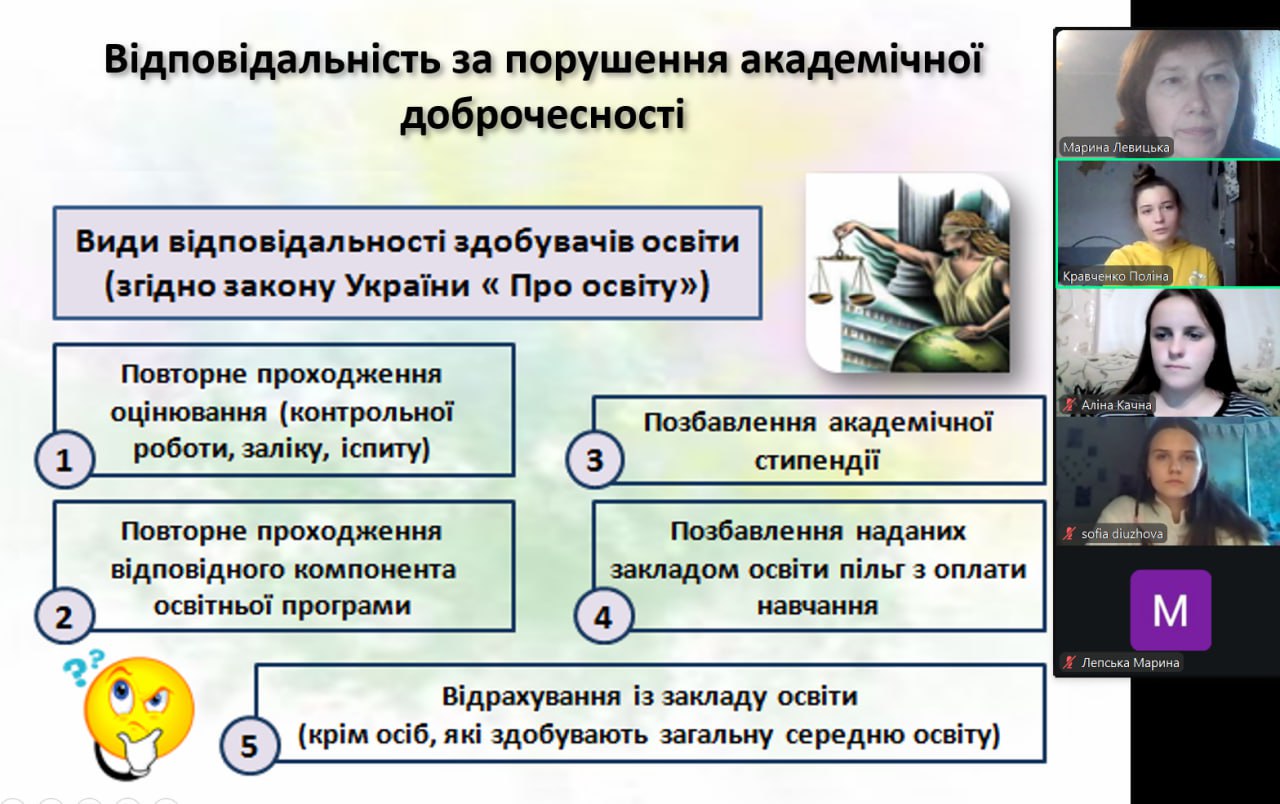 Відповідальність за порушення академічної доброчесності

Види відповідальності здобувачів освіти (згідно закону України « Про освіту»)

1
Повторне проходження оцінювання (контрольної роботи, заліку, іспиту)

2
Повторне проходження відповідного компонента освітньої програми

3
Позбавлення академічної стипендії

4
Позбавлення наданих закладом освіти пільг з оплати навчання

5
Відрахування із закладу освіти (крім осіб, які здобувають загальну середню освіту)

Марина Левицька

Кравченко Поліна

Аліна Качна

sofia diuzhova

M

Лепська Марина